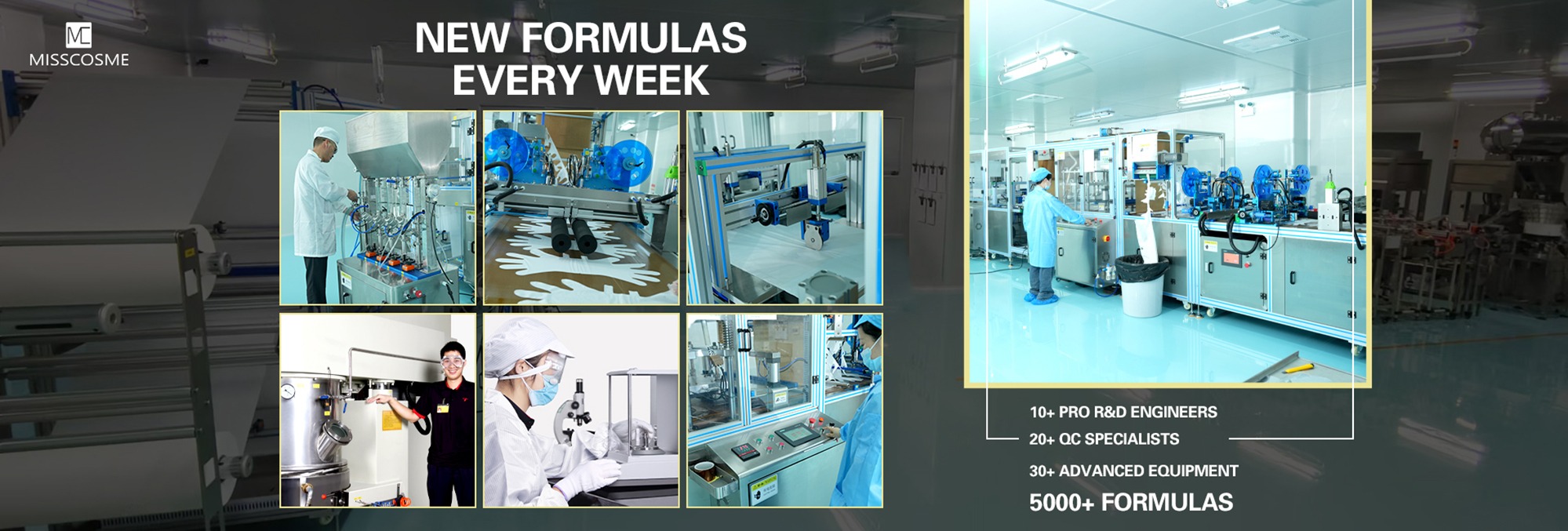 MC
MISSCOSME

NEW FORMULAS
EVERY WEEK

10+ PRO R&D ENGINEERS
20+ QC SPECIALISTS
30+ ADVANCED EQUIPMENT
5000+ FORMULAS